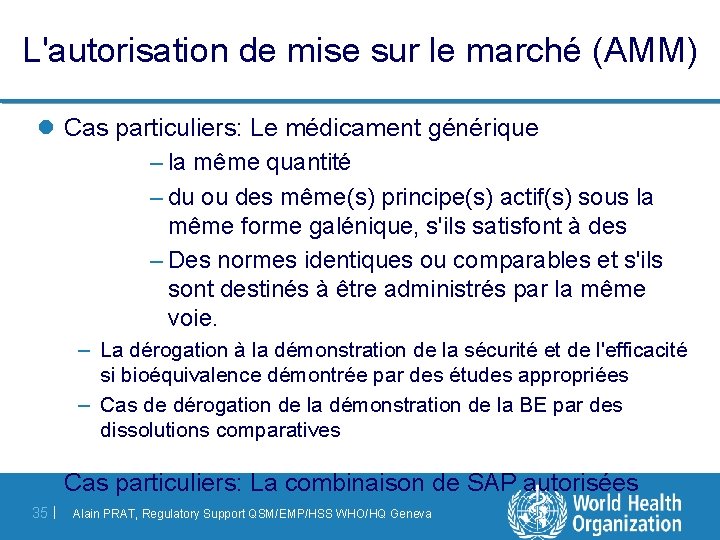 L'autorisation de mise sur le marché (AMM)

Cas particuliers: Le médicament générique

– la même quantité

– du ou des même(s) principe(s) actif(s) sous la même forme galénique, s'ils satisfont à des

– Des normes identiques ou comparables et s'ils sont destinés à être administrés par la même voie.

– La dérogation à la démonstration de la sécurité et de l'efficacité si bioéquivalence démontrée par des études appropriées

– Cas de dérogation de la démonstration de la BE par des dissolutions comparatives

Cas particuliers: La combinaison de SAP autorisées

35 | Alain PRAT, Regulatory Support QSM/EMP/HSS WHO/HQ Geneva

World Health Organization